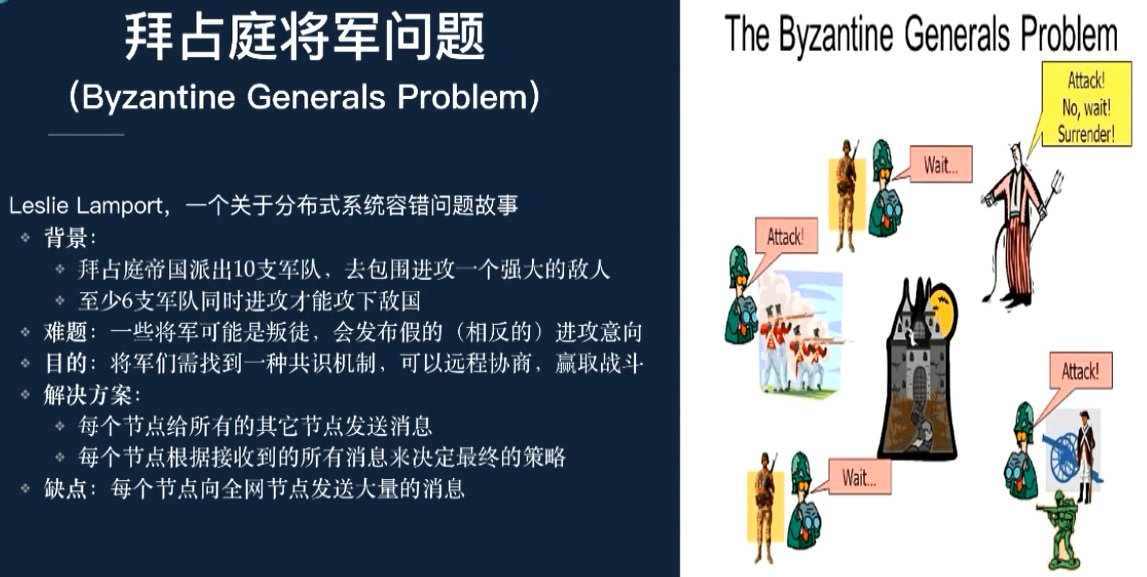 拜占庭将军问题
（Byzantine Generals Problem）

Leslie Lamport，一个关于分布式系统容错问题故事
❖ 背景：
❖ 拜占庭帝国派出10支军队，去包围进攻一个强大的敌人
❖ 至少6支军队同时进攻才能攻下敌国
❖ 难题：一些将军可能是叛徒，会发布假的（相反的）进攻意向
❖ 目的：将军们需找到一种共识机制，可以远程协商，赢取战斗
❖ 解决方案：
❖ 每个节点给所有的其它节点发送消息
❖ 每个节点根据接收到的所有消息来决定最终的策略
❖ 缺点：每个节点向全网节点发送大量的消息

The Byzantine Generals Problem

Attack! No, wait! Surrender!

Wait...

Attack!

Attack!

Wait...